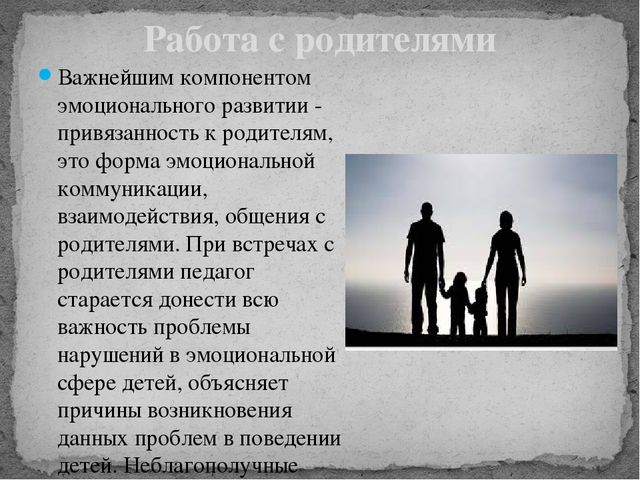 Работа с родителями

Важнейшим компонентом эмоционального развитии - привязанность к родителям, это форма эмоциональной коммуникации, взаимодействия, общения с родителями. При встречах с родителями педагог старается донести всю важность проблемы нарушений в эмоциональной сфере детей, объясняет причины возникновения данных проблем в поведении детей. Неблагополучные